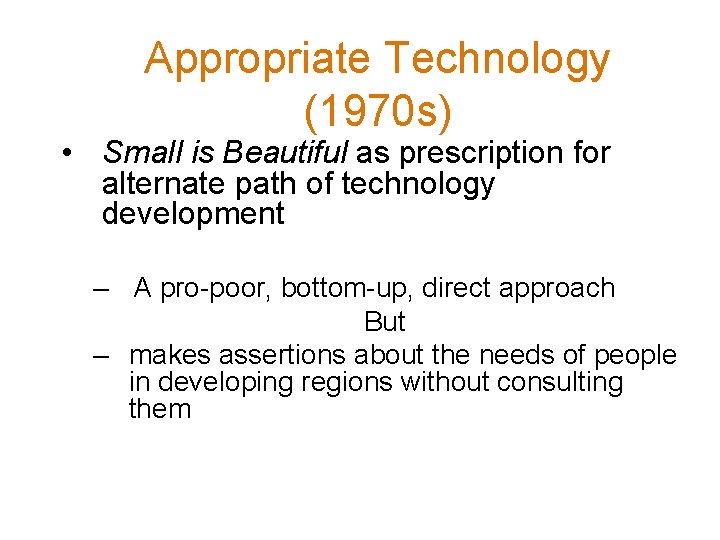 Appropriate Technology (1970s)

• Small is Beautiful as prescription for alternate path of technology development

– A pro-poor, bottom-up, direct approach

But

– makes assertions about the needs of people in developing regions without consulting them